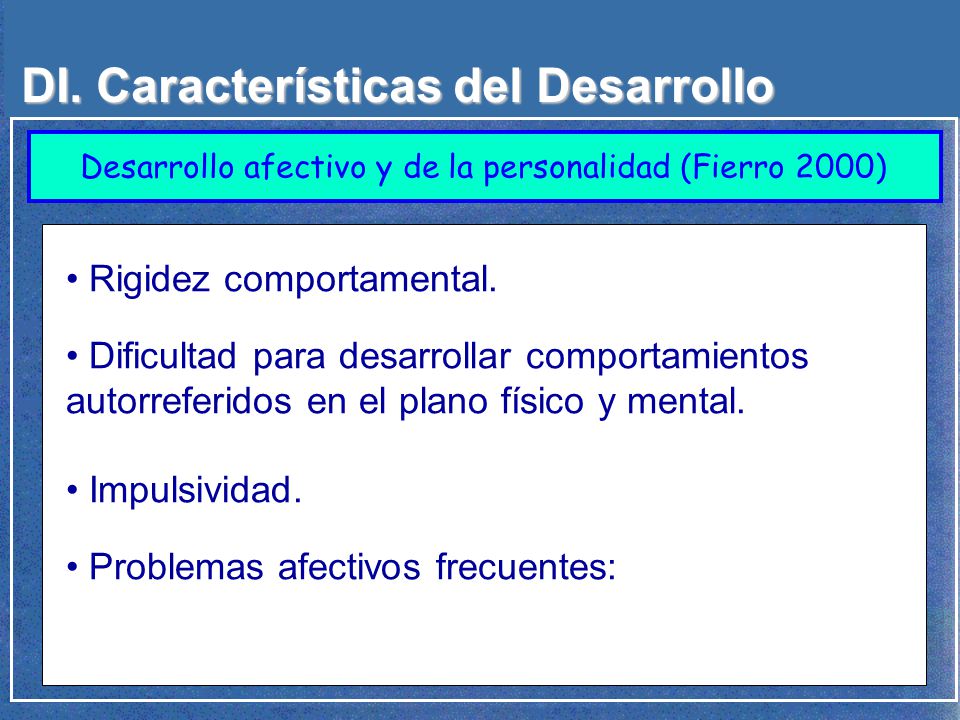 DI. Características del Desarrollo

Desarrollo afectivo y de la personalidad (Fierro 2000)

• Rigidez comportamental.

• Dificultad para desarrollar comportamientos autorreferidos en el plano físico y mental.

• Impulsividad.

• Problemas afectivos frecuentes: